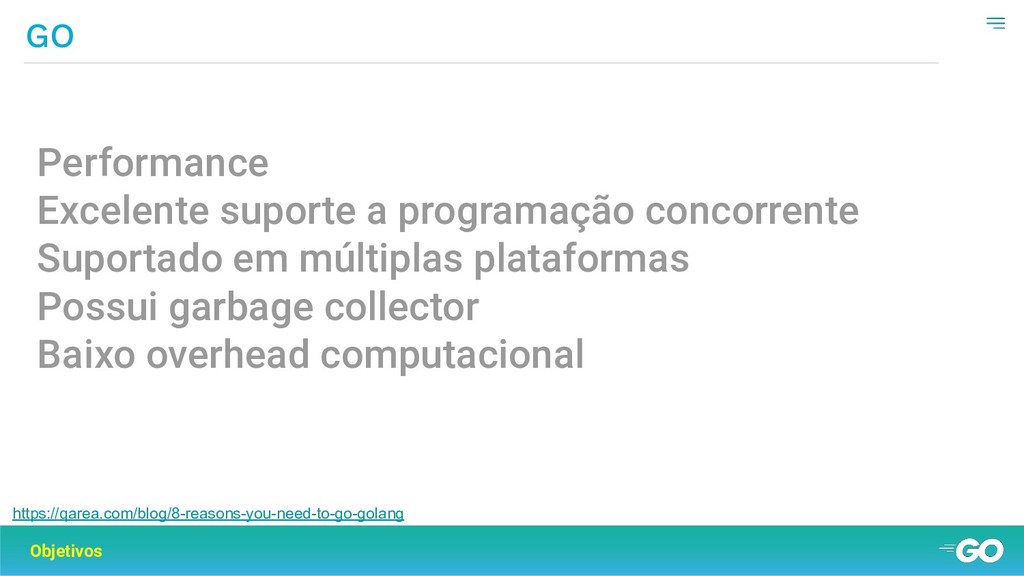 GO

Performance
Excelente suporte a programação concorrente
Suportado em múltiplas plataformas
Possui garbage collector
Baixo overhead computacional

https://qarea.com/blog/8-reasons-you-need-to-go-golang

Objetivos

GO